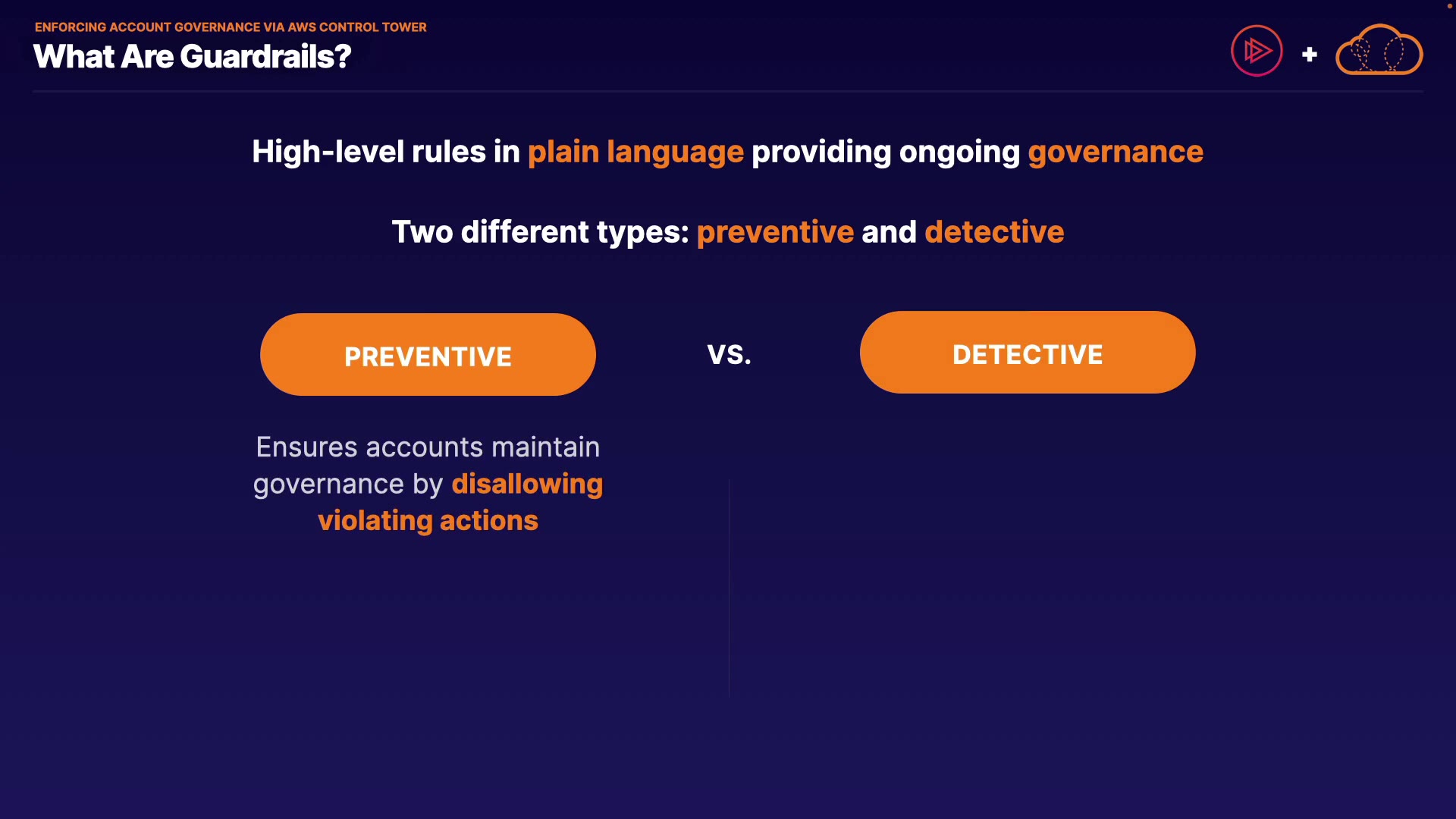 ENFORCING ACCOUNT GOVERNANCE VIA AWS CONTROL TOWER
What Are Guardrails?

+

High-level rules in plain language providing ongoing governance

Two different types: preventive and detective

PREVENTIVE

VS.

DETECTIVE

Ensures accounts maintain governance by disallowing violating actions